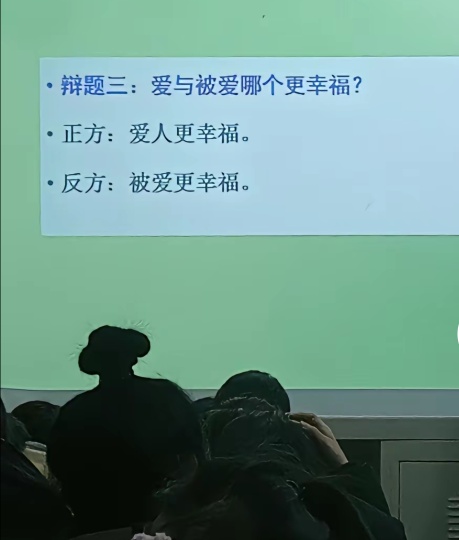 • 辩题三：爱与被爱哪个更幸福？

• 正方：爱人更幸福。

• 反方：被爱更幸福。